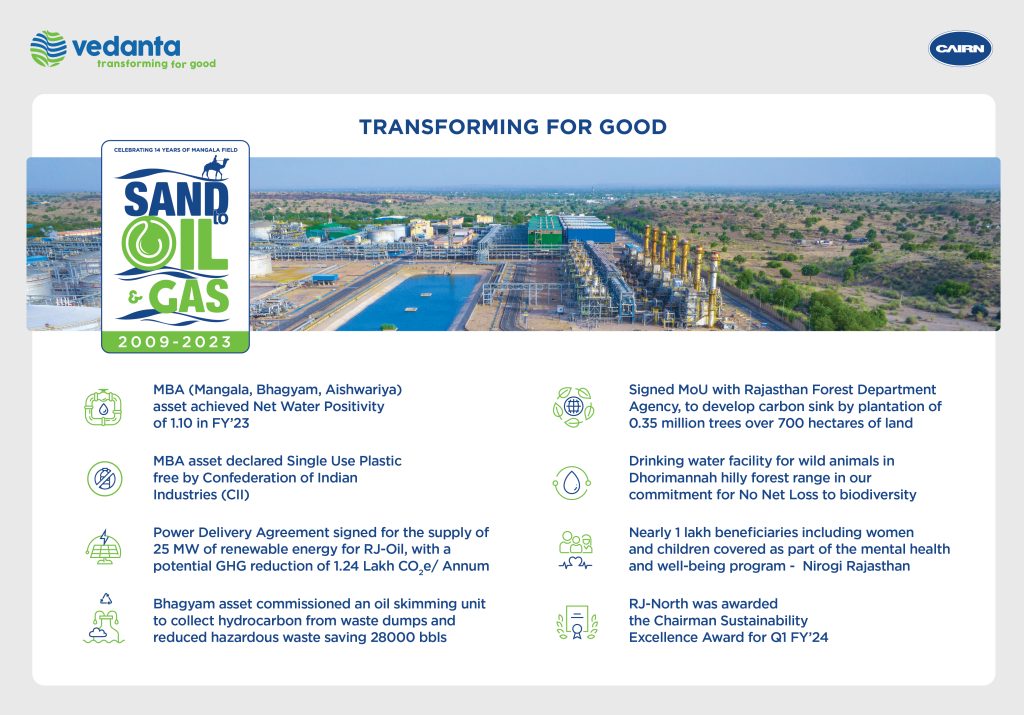 vedanta
transforming for good

CAIRN

TRANSFORMING FOR GOOD

CELEBRATING 14 YEARS OF MANGALA FIELD
SAND to OIL & GAS
2009-2023

MBA (Mangala, Bhagyam, Aishwariya) asset achieved Net Water Positivity of 1.10 in FY'23

MBA asset declared Single Use Plastic free by Confederation of Indian Industries (CII)

Power Delivery Agreement signed for the supply of 25 MW of renewable energy for RJ-Oil, with a potential GHG reduction of 1.24 Lakh $CO_2e$/ Annum

Bhagyam asset commissioned an oil skimming unit to collect hydrocarbon from waste dumps and reduced hazardous waste saving 28000 bbls

Signed MoU with Rajasthan Forest Department Agency, to develop carbon sink by plantation of 0.35 million trees over 700 hectares of land

Drinking water facility for wild animals in Dhorimannah hilly forest range in our commitment for No Net Loss to biodiversity

Nearly 1 lakh beneficiaries including women and children covered as part of the mental health and well-being program - Nirogi Rajasthan

RJ-North was awarded the Chairman Sustainability Excellence Award for Q1 FY'24